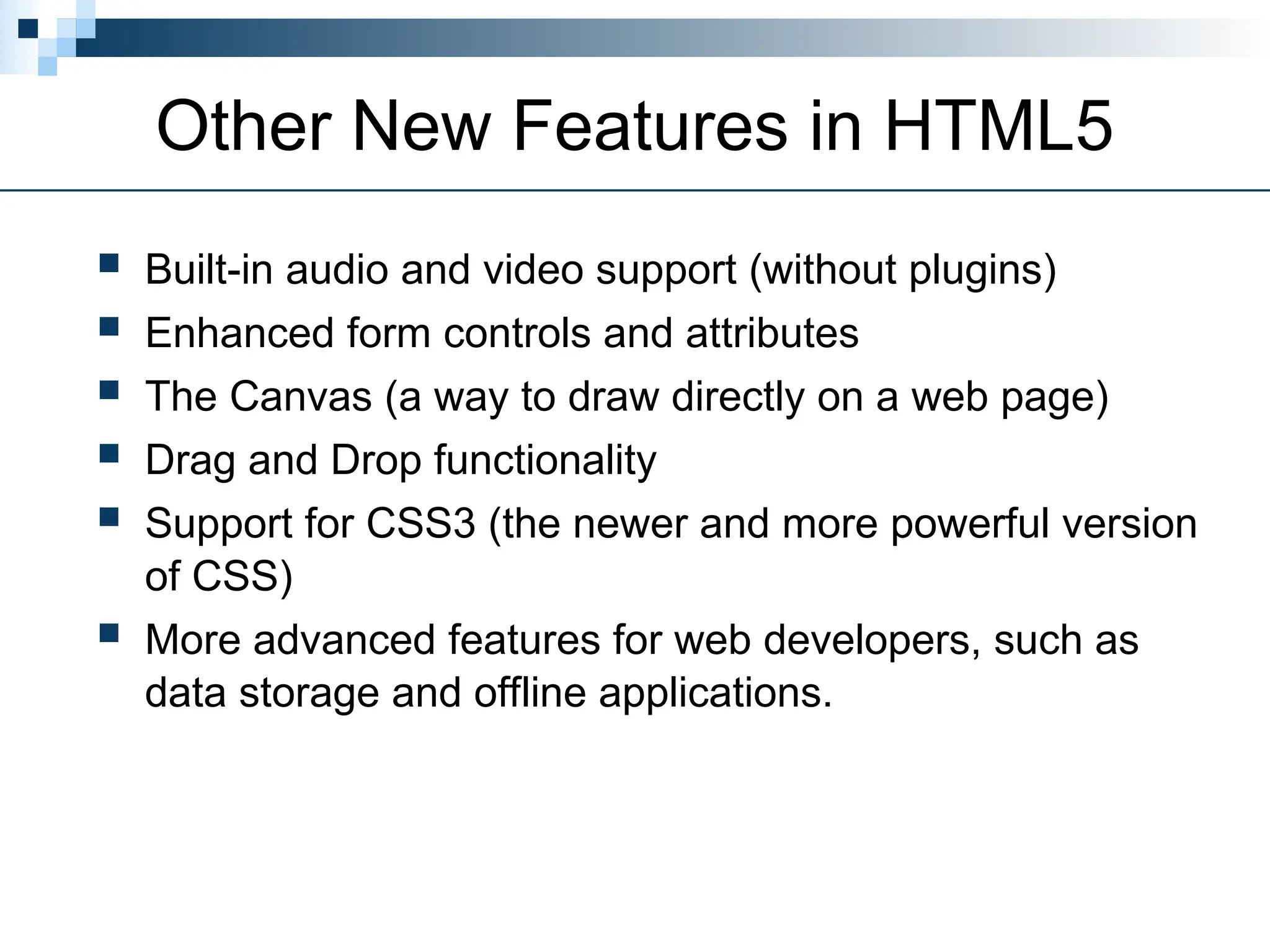 Other New Features in HTML5

- Built-in audio and video support (without plugins)
- Enhanced form controls and attributes
- The Canvas (a way to draw directly on a web page)
- Drag and Drop functionality
- Support for CSS3 (the newer and more powerful version of CSS)
- More advanced features for web developers, such as data storage and offline applications.